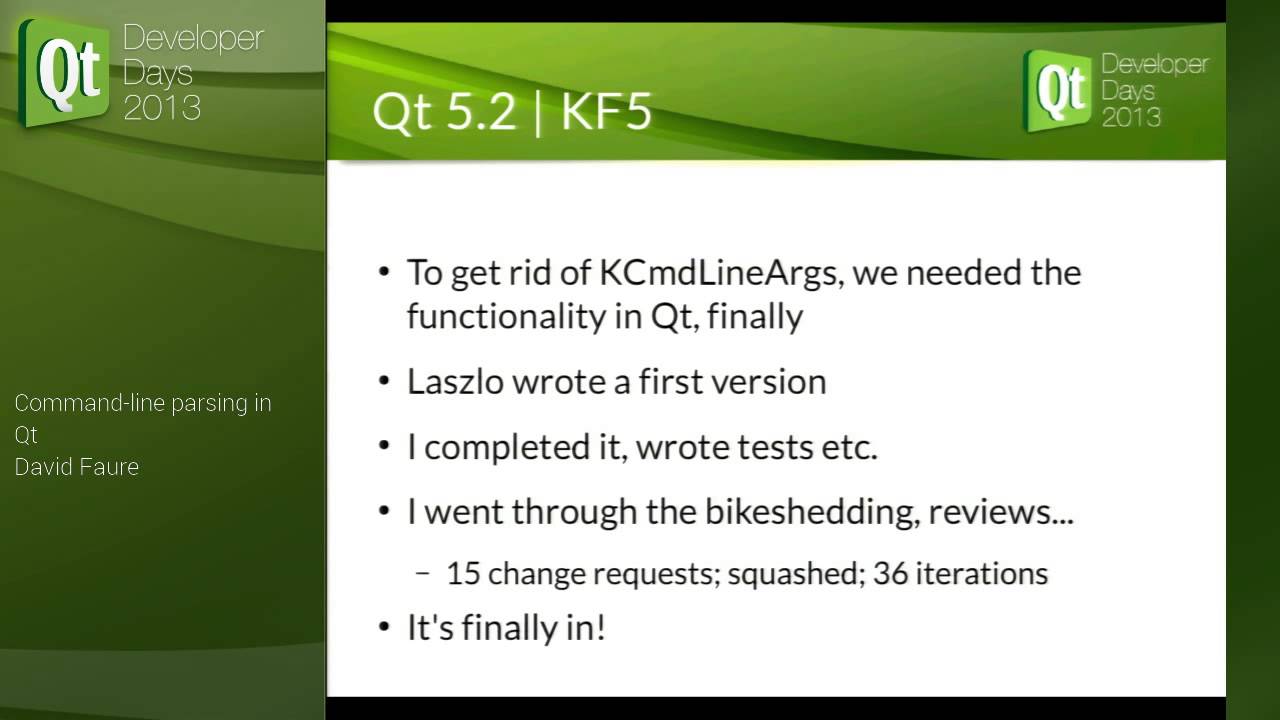 Qt Developer Days 2013

Command-line parsing in Qt
David Faure

Qt 5.2 | KF5

Qt Developer Days 2013

• To get rid of KCmdLineArgs, we needed the functionality in Qt, finally

• Laszlo wrote a first version

• I completed it, wrote tests etc.

• I went through the bikeshedding, reviews...

– 15 change requests; squashed; 36 iterations

• It's finally in!